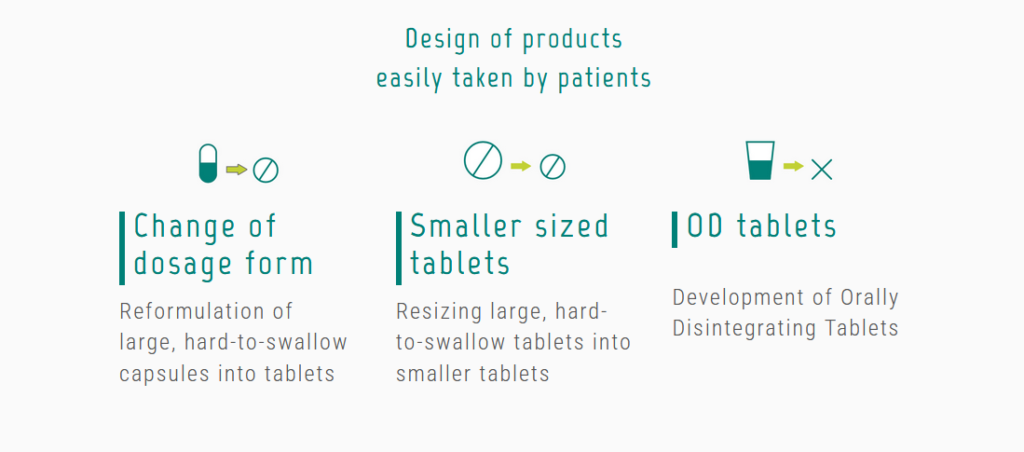 Design of products
easily taken by patients

Change of dosage form

Reformulation of large, hard-to-swallow capsules into tablets

Smaller sized tablets

Resizing large, hard-to-swallow tablets into smaller tablets

OD tablets

Development of Orally Disintegrating Tablets